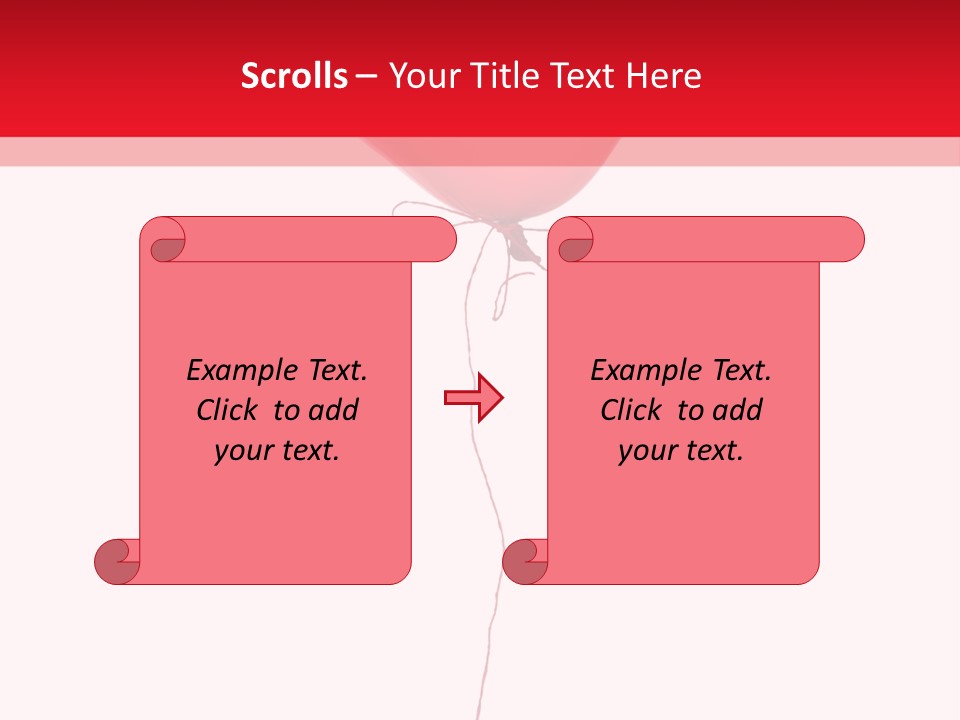 Scrolls – Your Title Text Here

Example Text. Click to add your text.

Example Text. Click to add your text.